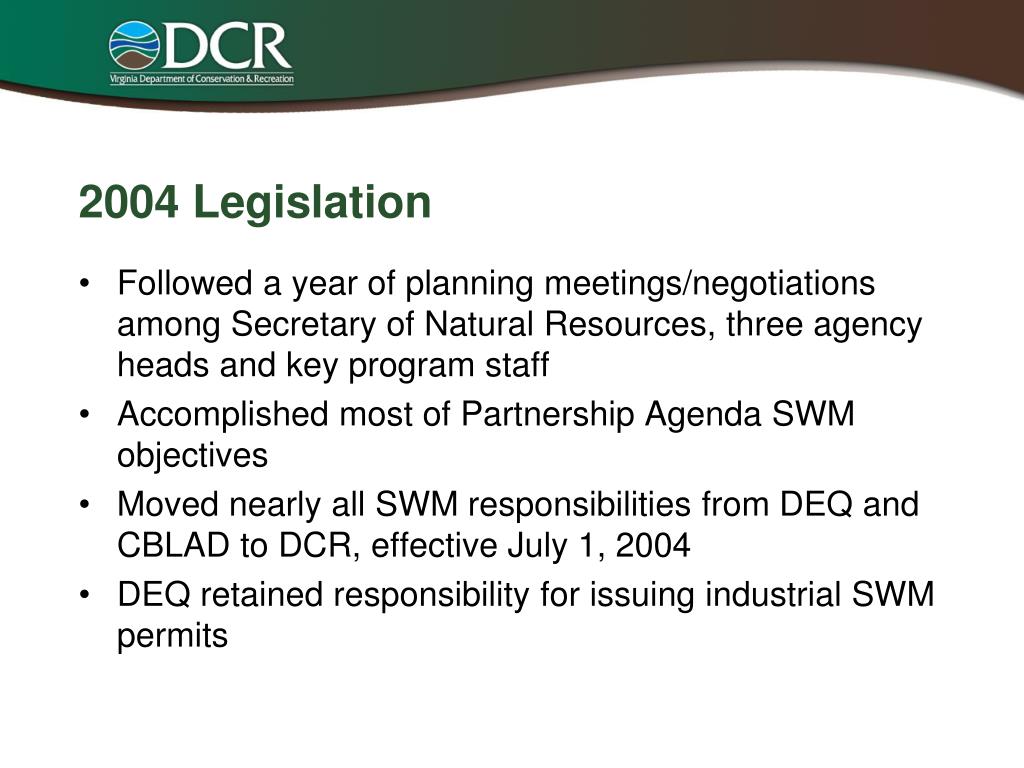 DCR
Virginia Department of Conservation & Recreation

2004 Legislation

• Followed a year of planning meetings/negotiations among Secretary of Natural Resources, three agency heads and key program staff
• Accomplished most of Partnership Agenda SWM objectives
• Moved nearly all SWM responsibilities from DEQ and CBLAD to DCR, effective July 1, 2004
• DEQ retained responsibility for issuing industrial SWM permits